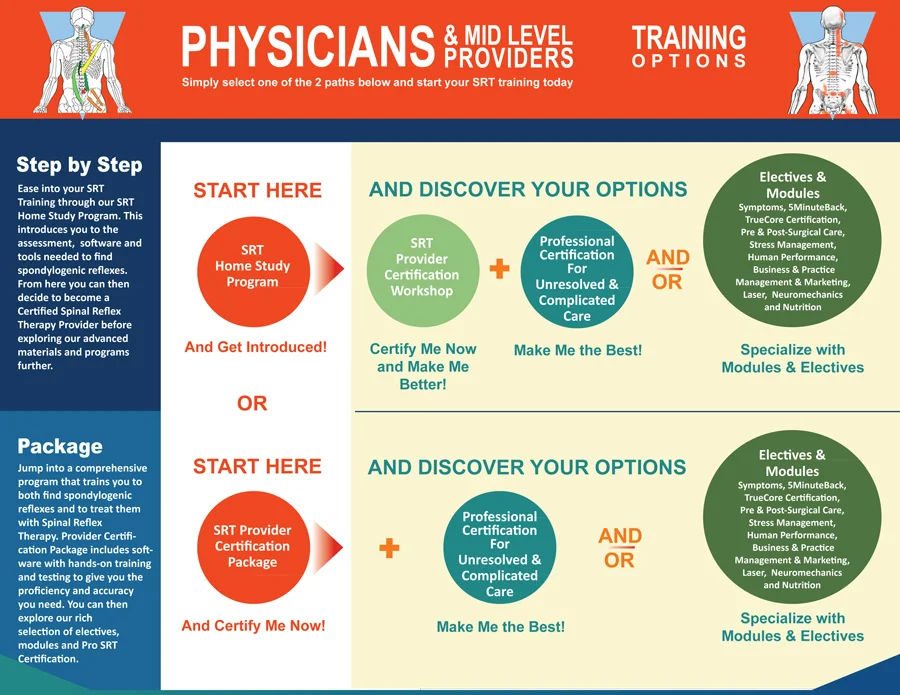 PHYSICIANS & MID LEVEL PROVIDERS

TRAINING OPTIONS

Simply select one of the 2 paths below and start your SRT training today

Step by Step

Ease into your SRT Training through our SRT Home Study Program. This introduces you to the assessment, software and tools needed to find spondylogenic reflexes. From here you can then decide to become a Certified Spinal Reflex Therapy Provider before exploring our advanced materials and programs further.

START HERE

SRT Home Study Program

And Get Introduced!

AND DISCOVER YOUR OPTIONS

SRT Provider Certification Workshop

Certify Me Now and Make Me Better!

+

Professional Certification For Unresolved & Complicated Care

Make Me the Best!

AND OR

Electives & Modules

Symptoms, 5MinuteBack, TrueCore Certification, Pre & Post-Surgical Care, Stress Management, Human Performance, Business & Practice Management & Marketing, Laser, Neuromechanics and Nutrition

Specialize with Modules & Electives

OR

Package

Jump into a comprehensive program that trains you to both find spondylogenic reflexes and to treat them with Spinal Reflex Therapy. Provider Certification Package includes software with hands-on training and testing to give you the proficiency and accuracy you need. You can then explore our rich selection of electives, modules and Pro SRT Certification.

START HERE

SRT Provider Certification Package

And Certify Me Now!

AND DISCOVER YOUR OPTIONS

+

Professional Certification For Unresolved & Complicated Care

Make Me the Best!

AND OR

Electives & Modules

Symptoms, 5MinuteBack, TrueCore Certification, Pre & Post-Surgical Care, Stress Management, Human Performance, Business & Practice Management & Marketing, Laser, Neuromechanics and Nutrition

Specialize with Modules & Electives